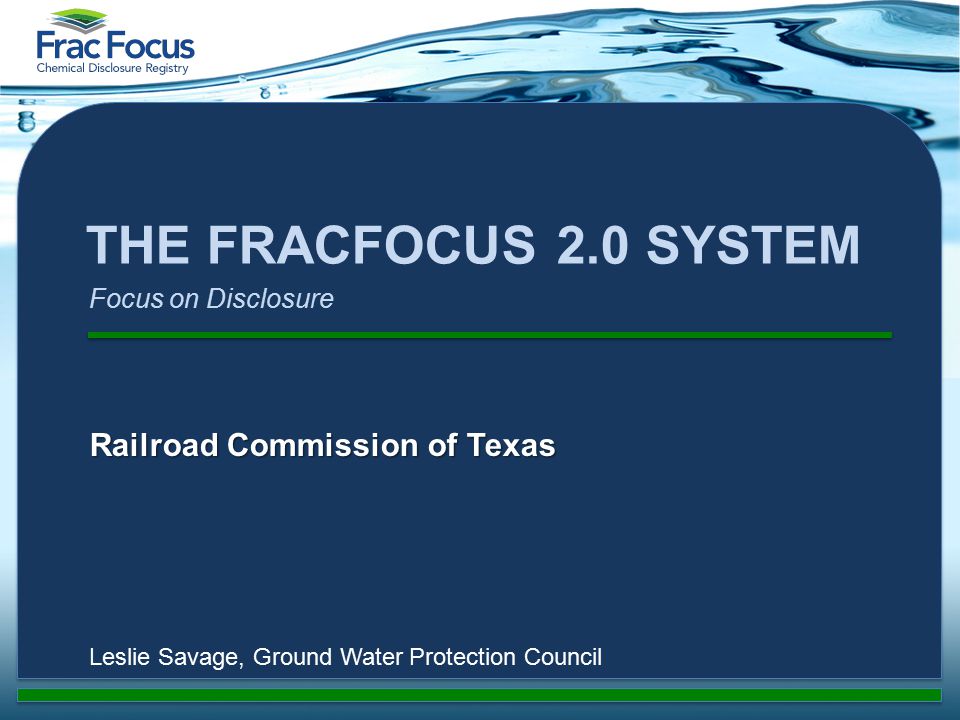 Frac Focus
Chemical Disclosure Registry

THE FRACFOCUS 2.0 SYSTEM

Focus on Disclosure

Railroad Commission of Texas

Leslie Savage, Ground Water Protection Council